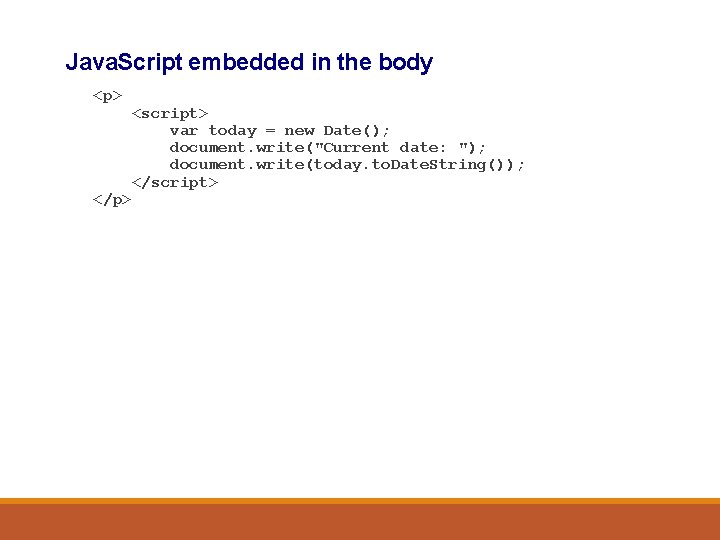 JavaScript embedded in the body

<p>
<script>
var today = new Date();
document.write("Current date: ");
document.write(today.toDateString());
</script>
</p>